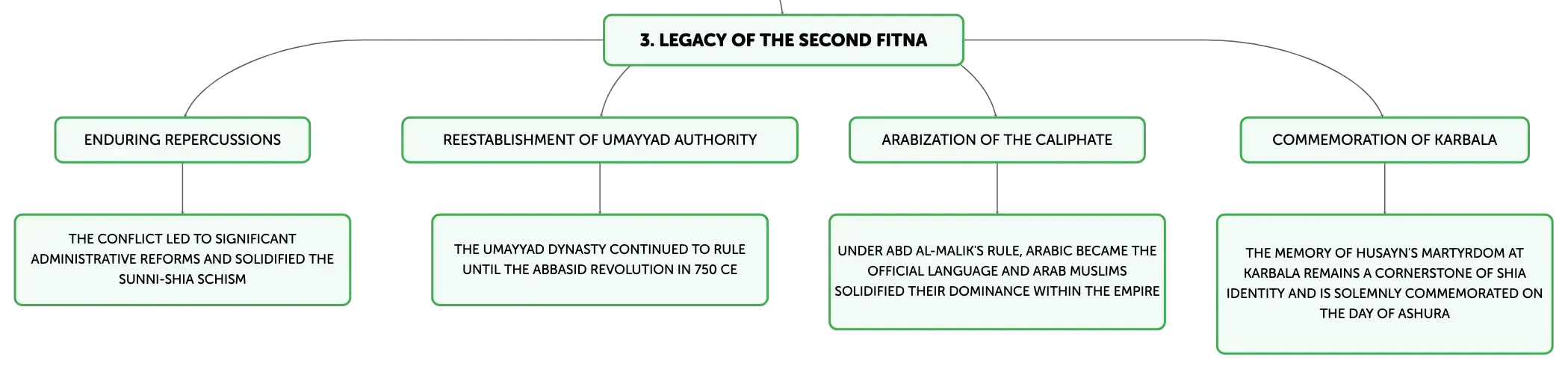 3. LEGACY OF THE SECOND FITNA

ENDURING REPERCUSSIONS

THE CONFLICT LED TO SIGNIFICANT ADMINISTRATIVE REFORMS AND SOLIDIFIED THE SUNNI-SHIA SCHISM

REESTABLISHMENT OF UMAYYAD AUTHORITY

THE UMAYYAD DYNASTY CONTINUED TO RULE UNTIL THE ABBASID REVOLUTION IN 750 CE

ARABIZATION OF THE CALIPHATE

UNDER ABD AL-MALIK'S RULE, ARABIC BECAME THE OFFICIAL LANGUAGE AND ARAB MUSLIMS SOLIDIFIED THEIR DOMINANCE WITHIN THE EMPIRE

COMMEMORATION OF KARBALA

THE MEMORY OF HUSAYN'S MARTYRDOM AT KARBALA REMAINS A CORNERSTONE OF SHIA IDENTITY AND IS SOLEMNLY COMMEMORATED ON THE DAY OF ASHURA